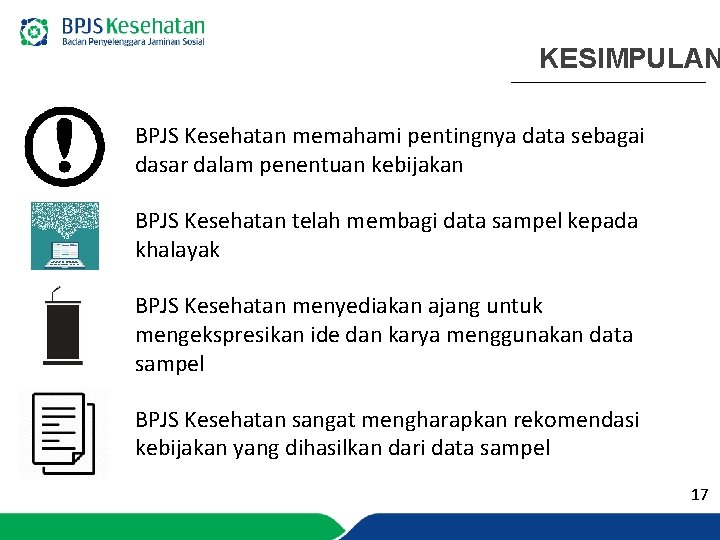 BPJS Kesehatan
Badan Penyelenggara Jaminan Sosial

KESIMPULAN

BPJS Kesehatan memahami pentingnya data sebagai dasar dalam penentuan kebijakan

BPJS Kesehatan telah membagi data sampel kepada khalayak

BPJS Kesehatan menyediakan ajang untuk mengekspresikan ide dan karya menggunakan data sampel

BPJS Kesehatan sangat mengharapkan rekomendasi kebijakan yang dihasilkan dari data sampel

17